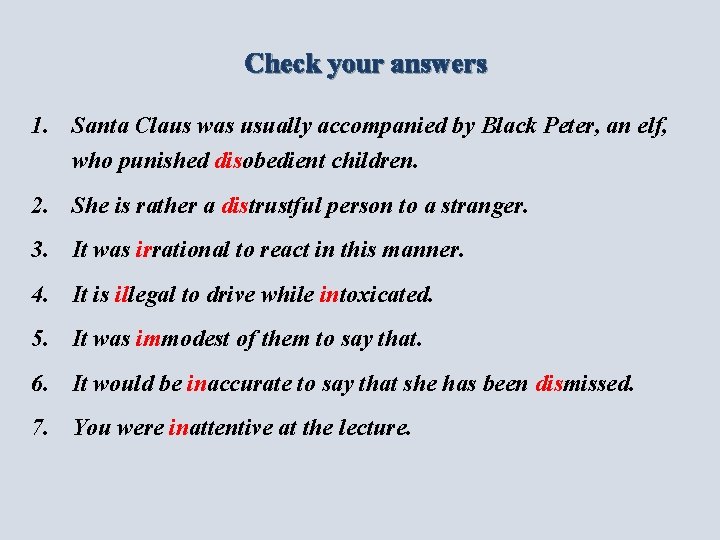 Check your answers

1. Santa Claus was usually accompanied by Black Peter, an elf, who punished disobedient children.

2. She is rather a distrustful person to a stranger.

3. It was irrational to react in this manner.

4. It is illegal to drive while intoxicated.

5. It was immodest of them to say that.

6. It would be inaccurate to say that she has been dismissed.

7. You were inattentive at the lecture.